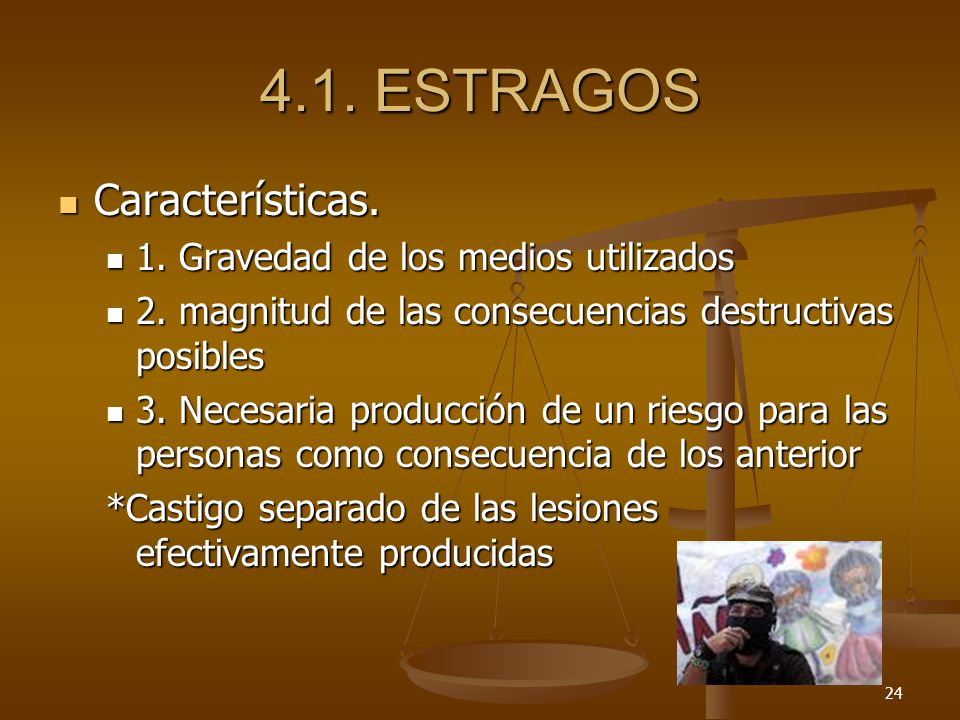 4.1. ESTRAGOS

Características.

1. Gravedad de los medios utilizados

2. magnitud de las consecuencias destructivas posibles

3. Necesaria producción de un riesgo para las personas como consecuencia de los anterior

*Castigo separado de las lesiones efectivamente producidas

24